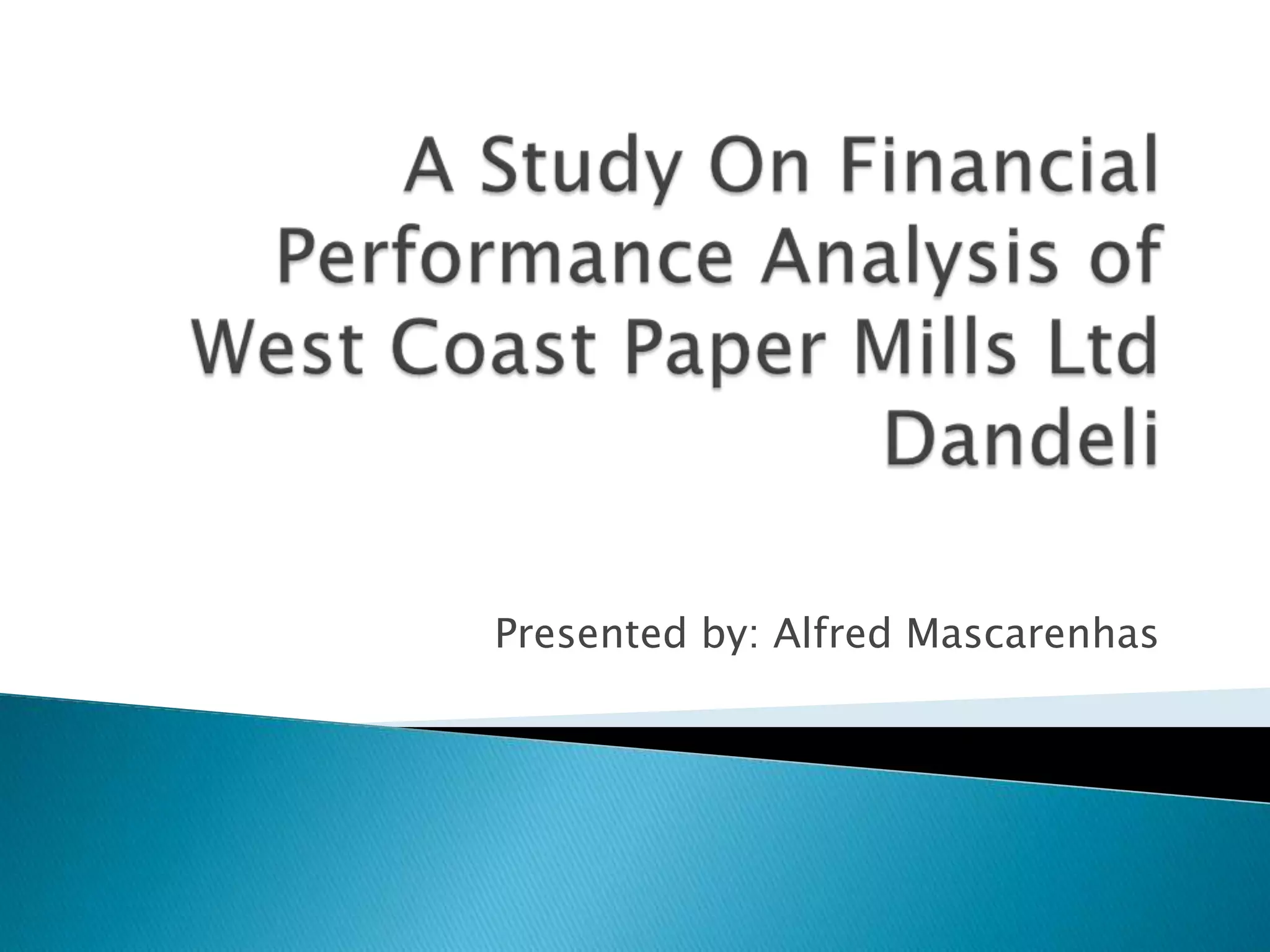 A Study On Financial Performance Analysis of West Coast Paper Mills Ltd Dandeli

Presented by: Alfred Mascarenhas